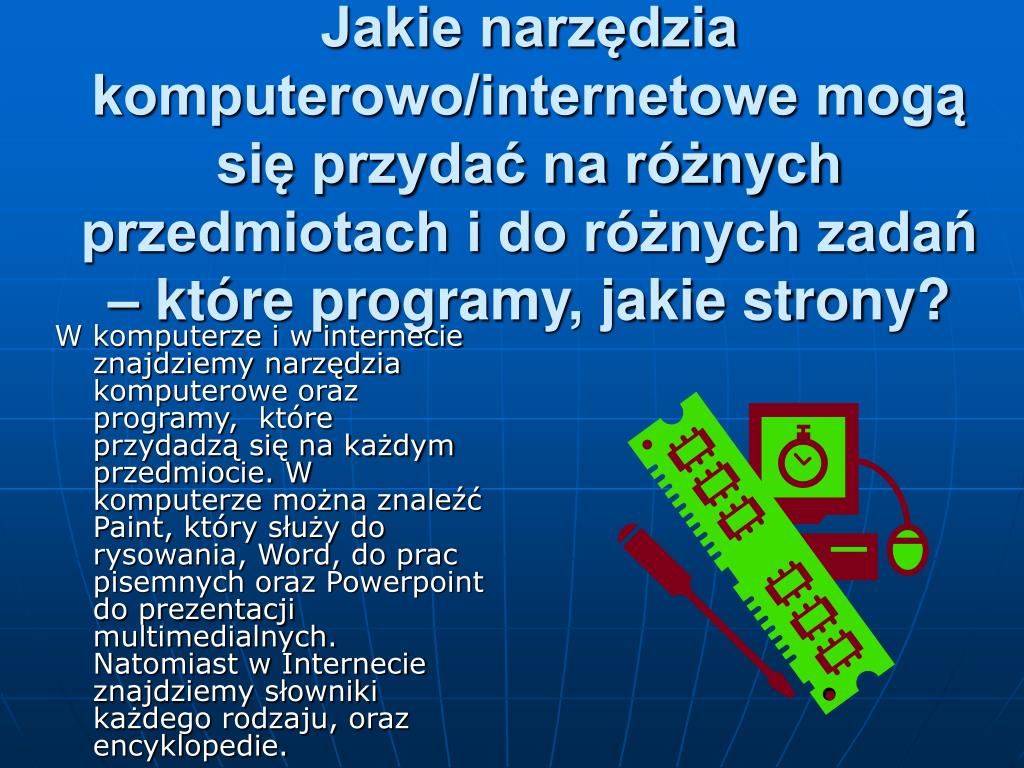 Jakie narzędzia komputerowo/internetowe mogą się przydać na różnych przedmiotach i do różnych zadań – które programy, jakie strony?

W komputerze i w internecie znajdziemy narzędzia komputerowe oraz programy, które przydadzą się na każdym przedmiocie. W komputerze można znaleźć Paint, który służy do rysowania, Word, do prac pisemnych oraz Powerpoint do prezentacji multimedialnych. Natomiast w Internecie znajdziemy słowniki każdego rodzaju, oraz encyklopedie.